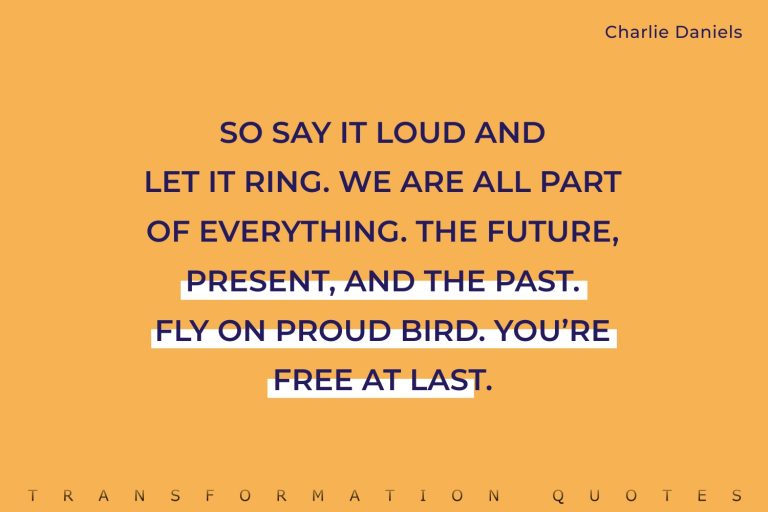 Charlie Daniels

SO SAY IT LOUD AND LET IT RING. WE ARE ALL PART OF EVERYTHING. THE FUTURE, PRESENT, AND THE PAST. FLY ON PROUD BIRD. YOU'RE FREE AT LAST.

TRANSFORMATION QUOTES